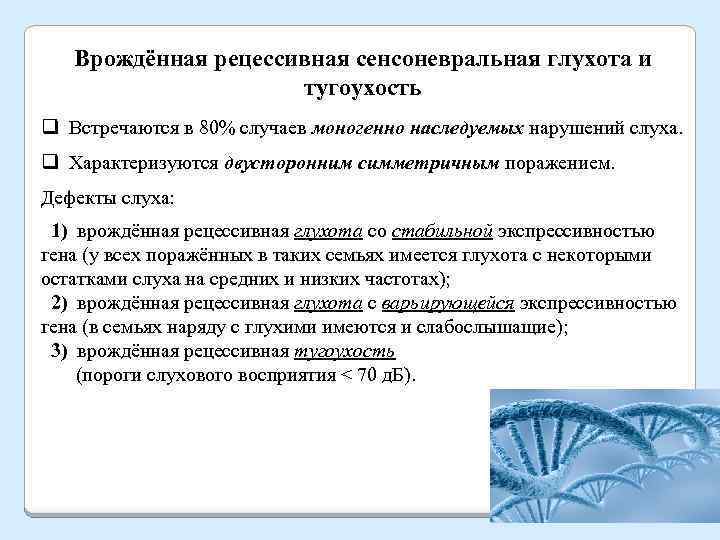 Врождённая рецессивная сенсоневральная глухота и тугоухость

❑ Встречаются в 80% случаев моногенно наследуемых нарушений слуха.

❑ Характеризуются двусторонним симметричным поражением.

Дефекты слуха:

1) врождённая рецессивная глухота со стабильной экспрессивностью гена (у всех поражённых в таких семьях имеется глухота с некоторыми остатками слуха на средних и низких частотах);

2) врождённая рецессивная глухота с варьирующейся экспрессивностью гена (в семьях наряду с глухими имеются и слабослышащие);

3) врождённая рецессивная тугоухость (пороги слухового восприятия < 70 дБ).